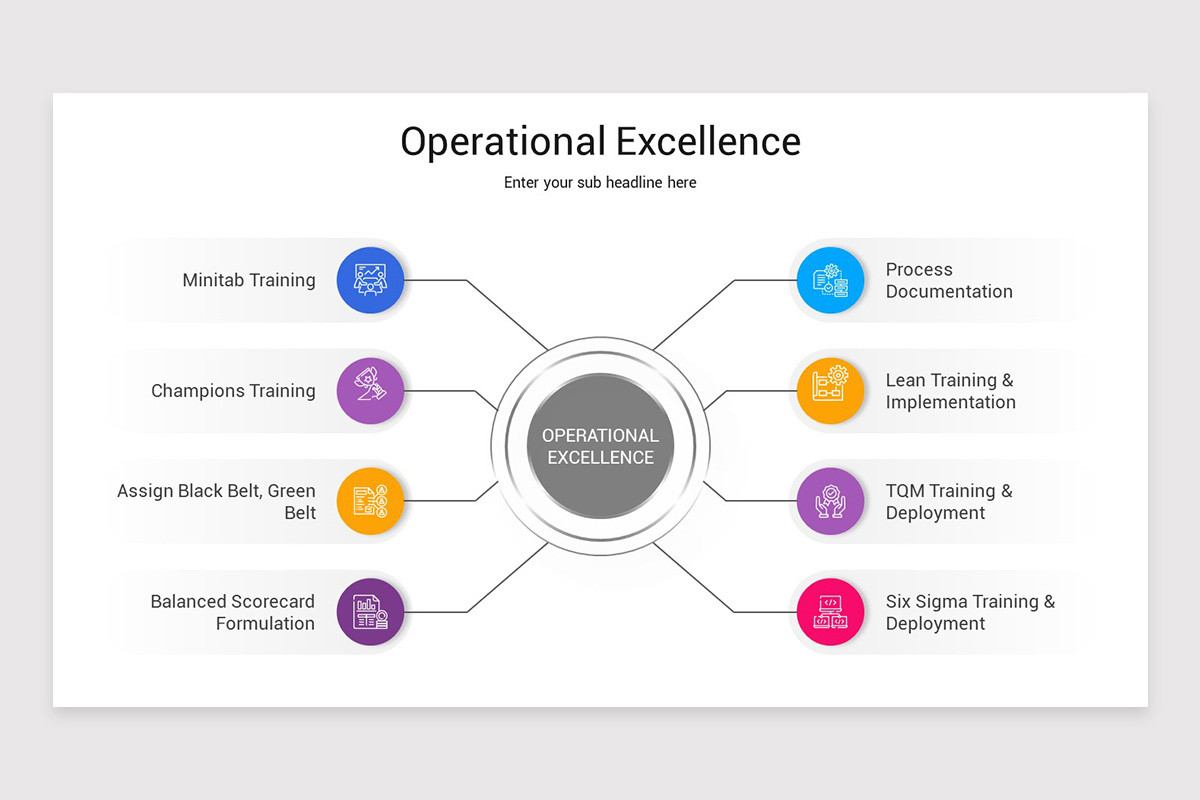 Operational Excellence

Enter your sub headline here

Minitab Training

Champions Training

Assign Black Belt, Green Belt

Balanced Scorecard Formulation

OPERATIONAL EXCELLENCE

Process Documentation

Lean Training & Implementation

TQM Training & Deployment

Six Sigma Training & Deployment